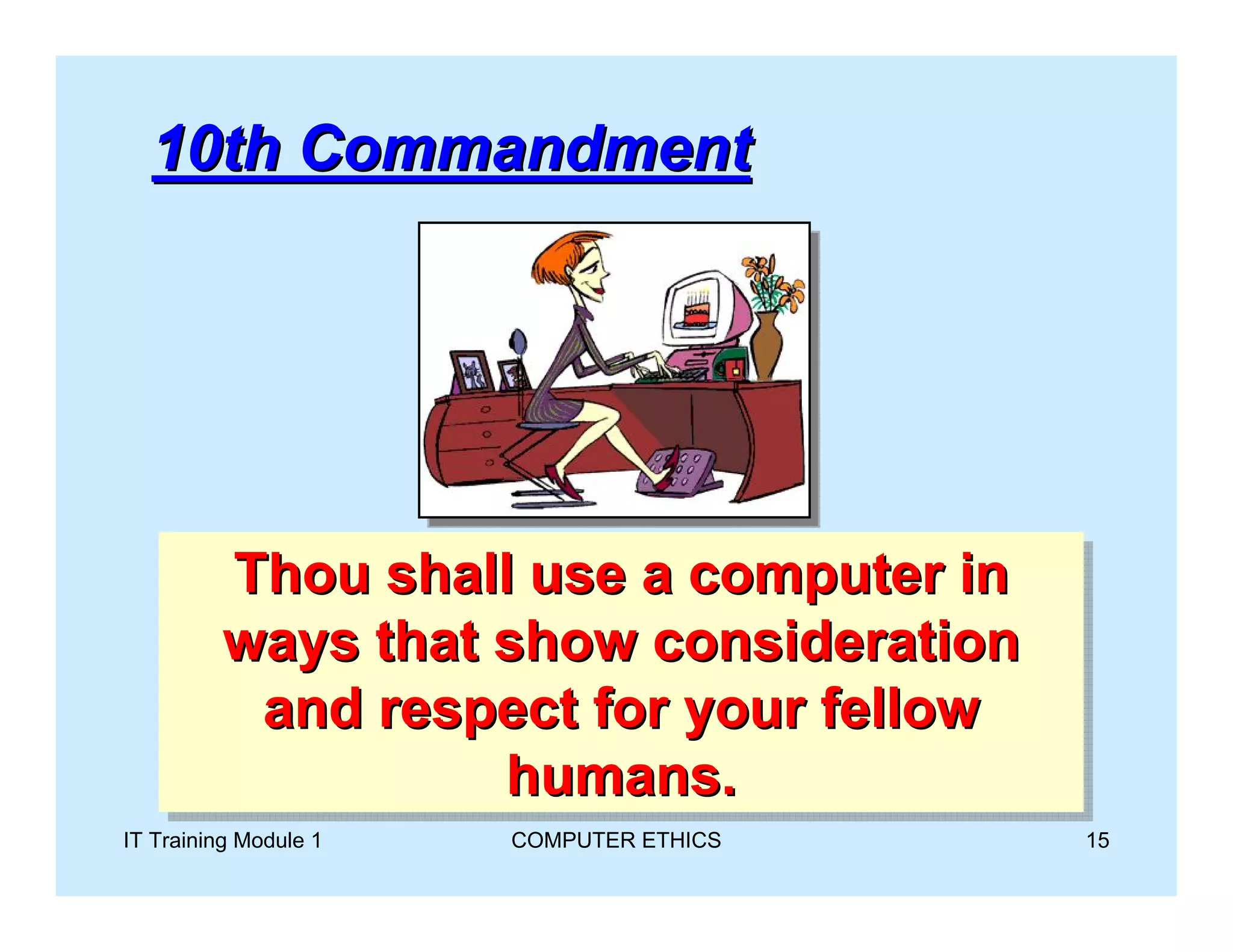 10th Commandment

Thou shall use a computer in ways that show consideration and respect for your fellow humans.

IT Training Module 1

COMPUTER ETHICS

15